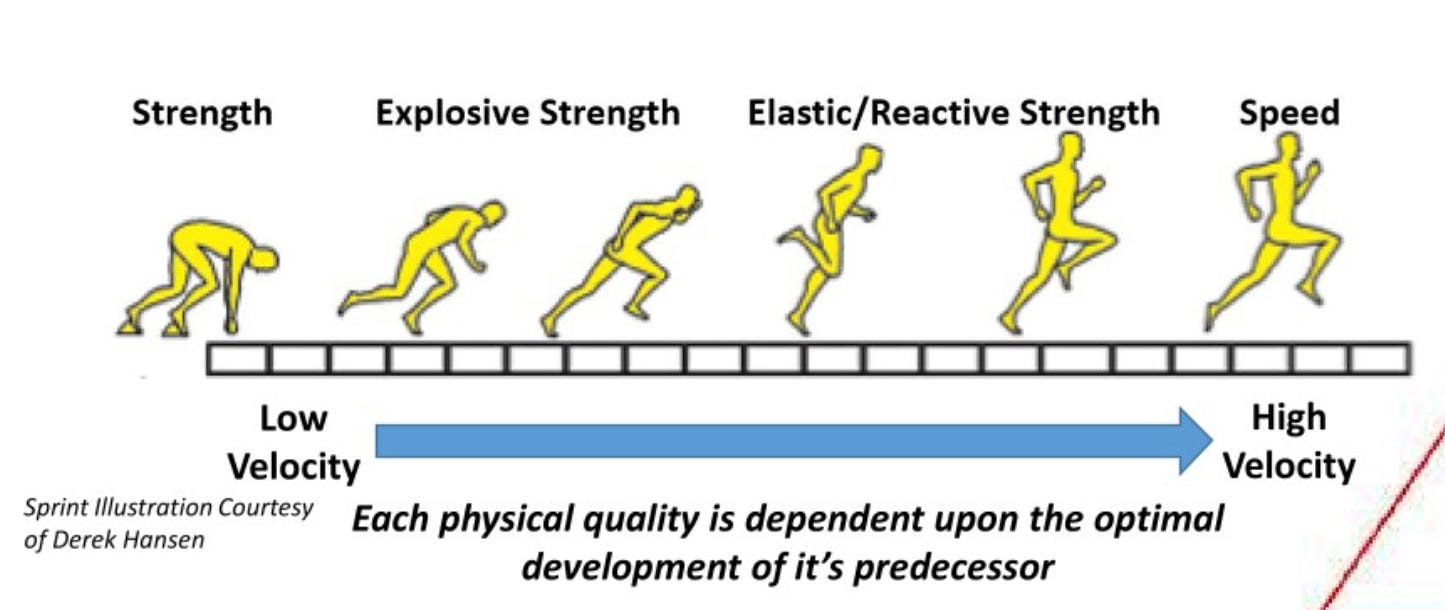 Strength Explosive Strength Elastic/Reactive Strength Speed

Low Velocity

High Velocity

Sprint Illustration Courtesy of Derek Hansen

Each physical quality is dependent upon the optimal development of it's predecessor